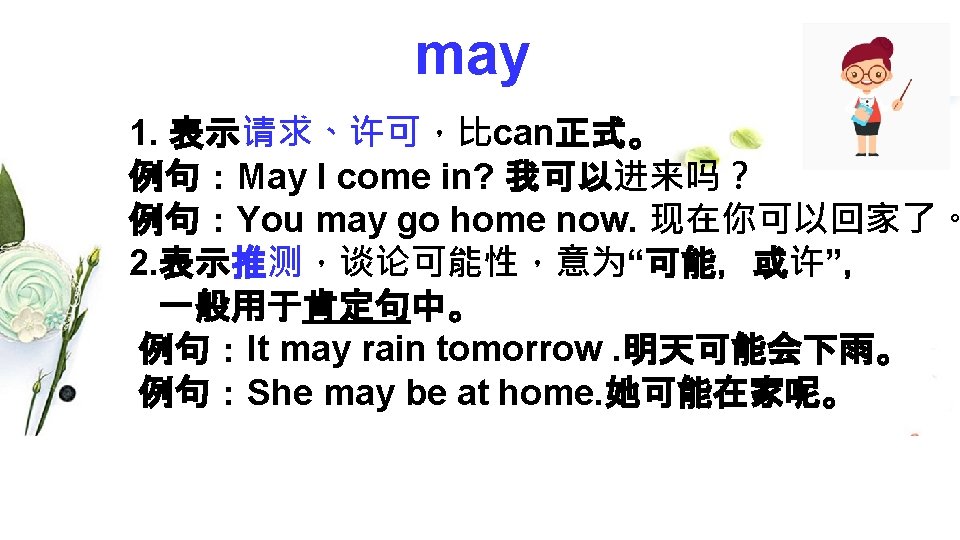 may

1. 表示请求、许可，比can正式。
例句：May I come in? 我可以进来吗？
例句：You may go home now. 现在你可以回家了。
2.表示推测，谈论可能性，意为“可能，或许”，一般用于肯定句中。
例句：It may rain tomorrow .明天可能会下雨。
例句：She may be at home.她可能在家呢。